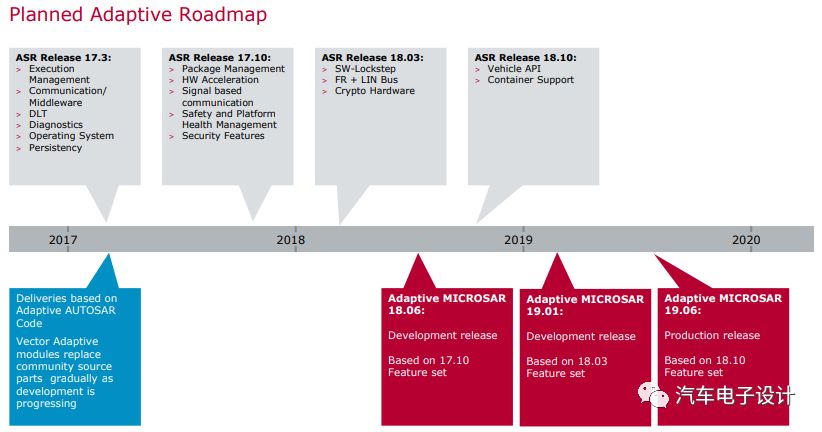 Planned Adaptive Roadmap

ASR Release 17.3:
> Execution Management
> Communication/ Middleware
> DLT
> Diagnostics
> Operating System
> Persistency

ASR Release 17.10:
> Package Management
> HW Acceleration
> Signal based communication
> Safety and Platform Health Management
> Security Features

ASR Release 18.03:
> SW-Lockstep
> FR + LIN Bus
> Crypto Hardware

ASR Release 18.10:
> Vehicle API
> Container Support

2017

2018

2019

2020

Deliveries based on Adaptive AUTOSAR Code

Vector Adaptive modules replace community source parts gradually as development is progressing

Adaptive MICROSAR 18.06:

Development release

Based on 17.10 Feature set

Adaptive MICROSAR 19.01:

Development release

Based on 18.03 Feature set

Adaptive MICROSAR 19.06:

Production release

Based on 18.10 Feature set

汽车电子设计